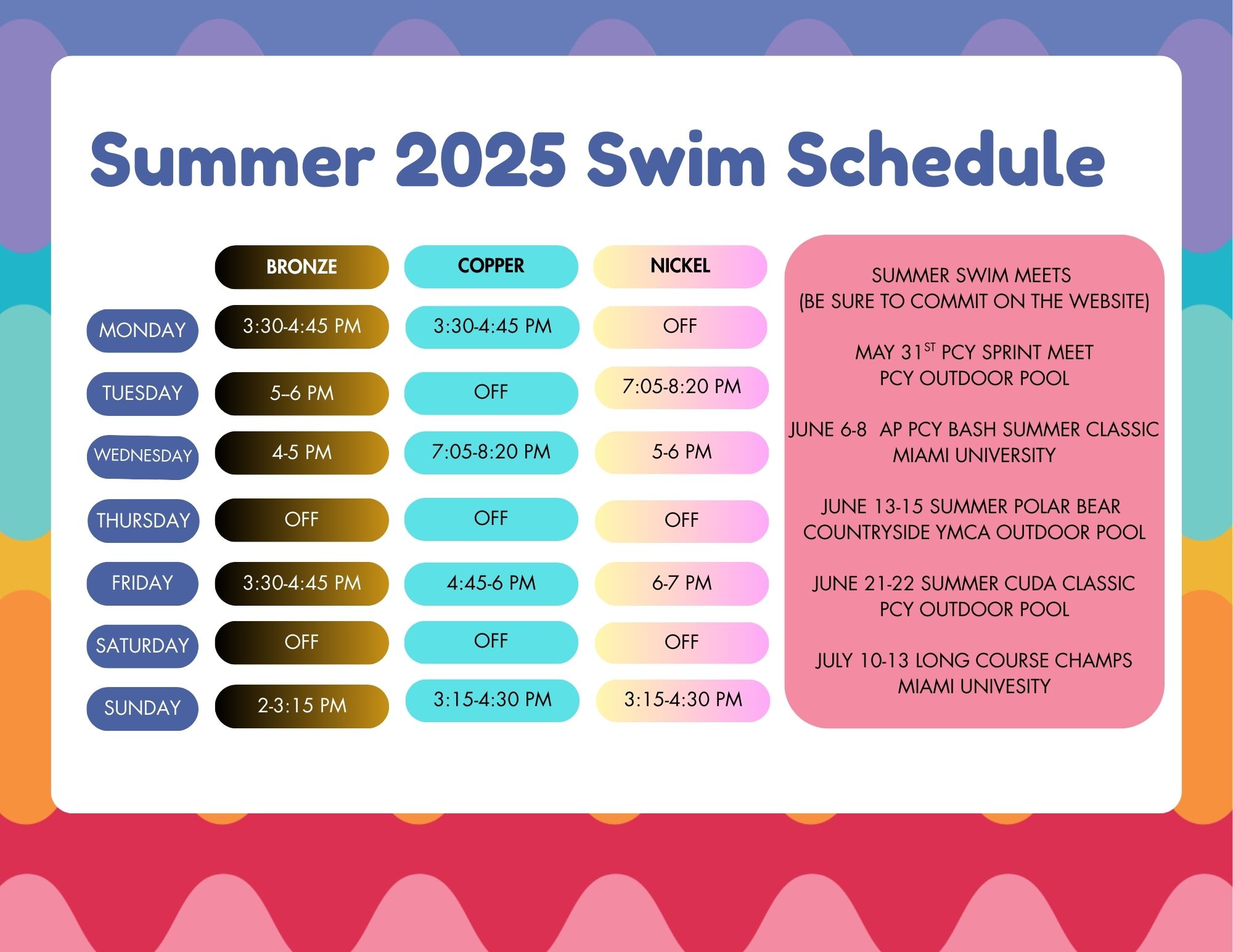 Summer 2025 Swim Schedule

| | BRONZE | COPPER | NICKEL |
|---|---|---|---|
| MONDAY | 3:30-4:45 PM | 3:30-4:45 PM | OFF |
| TUESDAY | 5–6 PM | OFF | 7:05-8:20 PM |
| WEDNESDAY | 4-5 PM | 7:05-8:20 PM | 5-6 PM |
| THURSDAY | OFF | OFF | OFF |
| FRIDAY | 3:30-4:45 PM | 4:45-6 PM | 6-7 PM |
| SATURDAY | OFF | OFF | OFF |
| SUNDAY | 2-3:15 PM | 3:15-4:30 PM | 3:15-4:30 PM |

SUMMER SWIM MEETS
(BE SURE TO COMMIT ON THE WEBSITE)

MAY 31$^{ST}$ PCY SPRINT MEET
PCY OUTDOOR POOL

JUNE 6-8 AP PCY BASH SUMMER CLASSIC
MIAMI UNIVERSITY

JUNE 13-15 SUMMER POLAR BEAR
COUNTRYSIDE YMCA OUTDOOR POOL

JUNE 21-22 SUMMER CUDA CLASSIC
PCY OUTDOOR POOL

JULY 10-13 LONG COURSE CHAMPS
MIAMI UNIVESITY